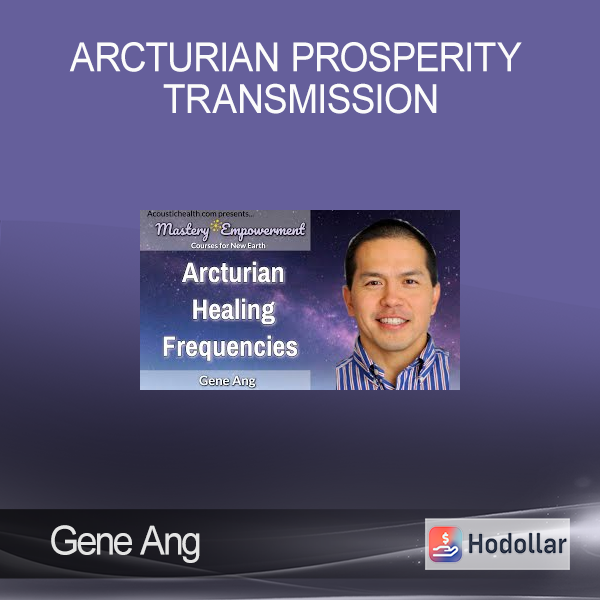 ARCTURIAN PROSPERITY TRANSMISSION

Acoustichealth.com presents...

Mastery Empowerment

Courses for New Earth

Arcturian Healing Frequencies

Gene Ang

Gene Ang

Hodollar